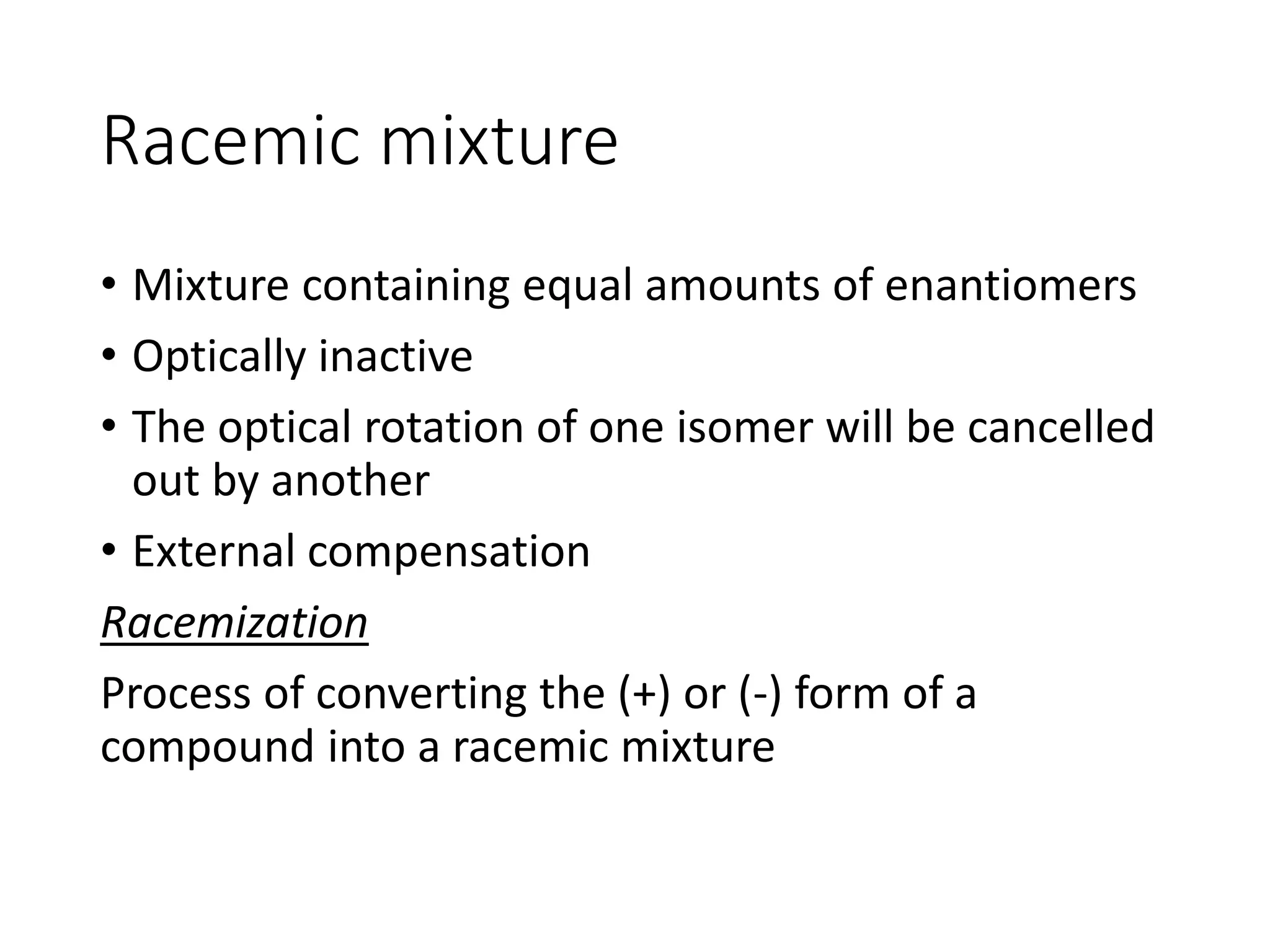 Racemic mixture

• Mixture containing equal amounts of enantiomers
• Optically inactive
• The optical rotation of one isomer will be cancelled out by another
• External compensation

Racemization

Process of converting the (+) or (-) form of a compound into a racemic mixture